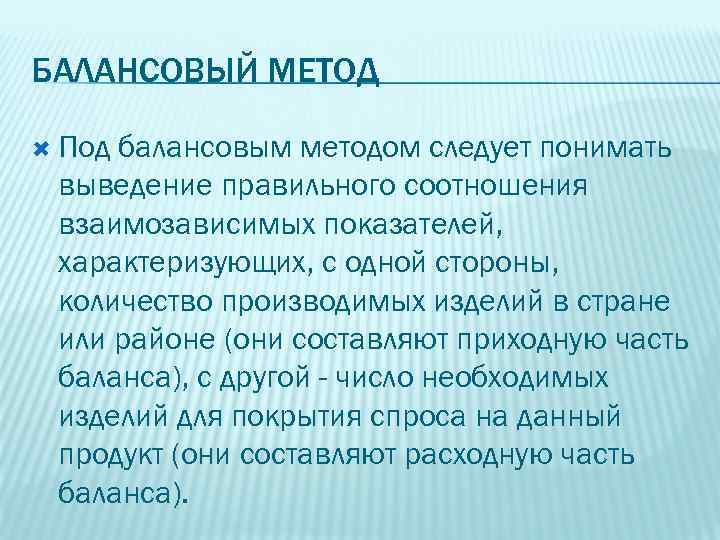 БАЛАНСОВЫЙ МЕТОД

Под балансовым методом следует понимать выведение правильного соотношения взаимозависимых показателей, характеризующих, с одной стороны, количество производимых изделий в стране или районе (они составляют приходную часть баланса), с другой - число необходимых изделий для покрытия спроса на данный продукт (они составляют расходную часть баланса).